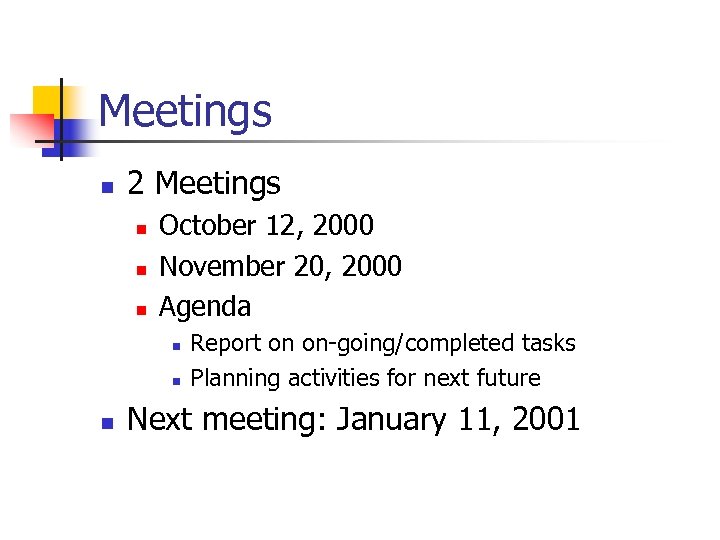 Meetings

- 2 Meetings
  - October 12, 2000
  - November 20, 2000
  - Agenda
    - Report on on-going/completed tasks
    - Planning activities for next future
- Next meeting: January 11, 2001